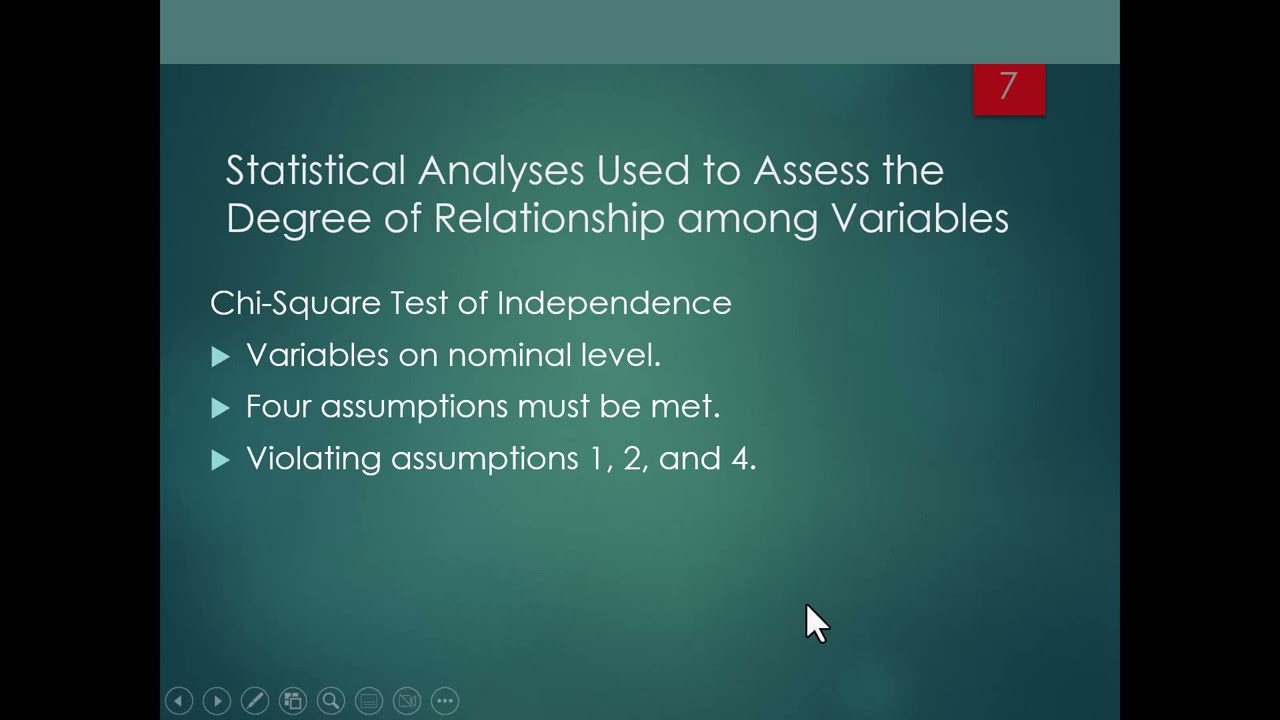 7

Statistical Analyses Used to Assess the Degree of Relationship among Variables

Chi-Square Test of Independence

Variables on nominal level.

Four assumptions must be met.

Violating assumptions 1, 2, and 4.